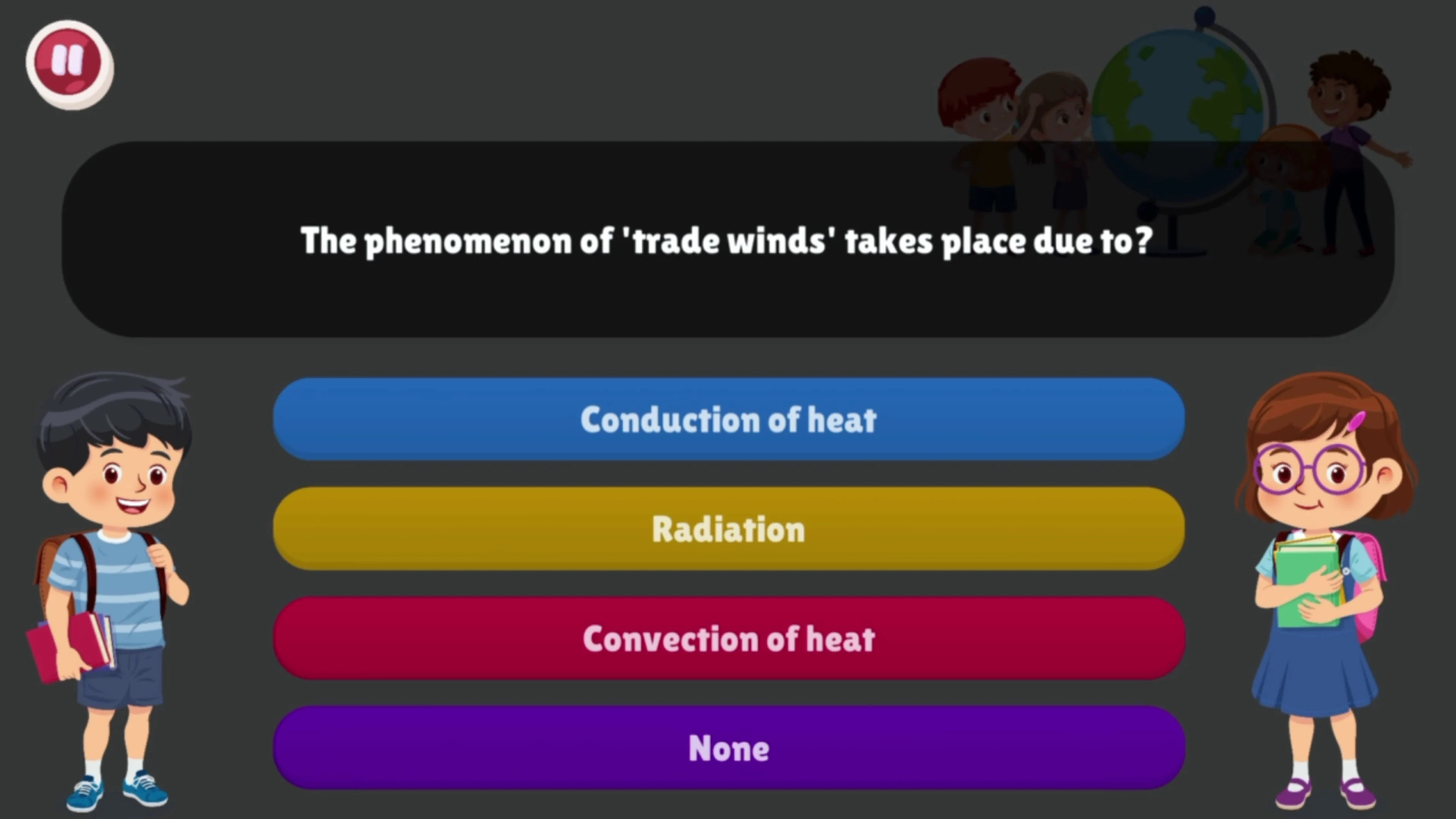 The phenomenon of 'trade winds' takes place due to?

Conduction of heat

Radiation

Convection of heat

None